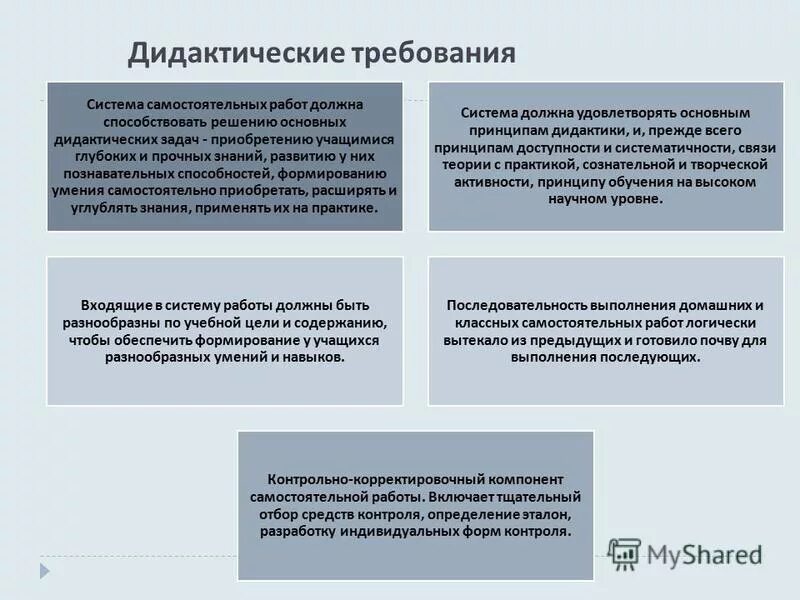 Дидактические требования

Система самостоятельных работ должна способствовать решению основных дидактических задач - приобретению учащимися глубоких и прочных знаний, развитию у них познавательных способностей, формированию умения самостоятельно приобретать, расширять и углублять знания, применять их на практике.

Система должна удовлетворять основным принципам дидактики, и, прежде всего принципам доступности и систематичности, связи теории с практикой, сознательной и творческой активности, принципу обучения на высоком научном уровне.

Входящие в систему работы должны быть разнообразны по учебной цели и содержанию, чтобы обеспечить формирование у учащихся разнообразных умений и навыков.

Последовательность выполнения домашних и классных самостоятельных работ логически вытекало из предыдущих и готовило почву для выполнения последующих.

Контрольно-корректировочный компонент самостоятельной работы. Включает тщательный отбор средств контроля, определение эталон, разработку индивидуальных форм контроля.

MyShared